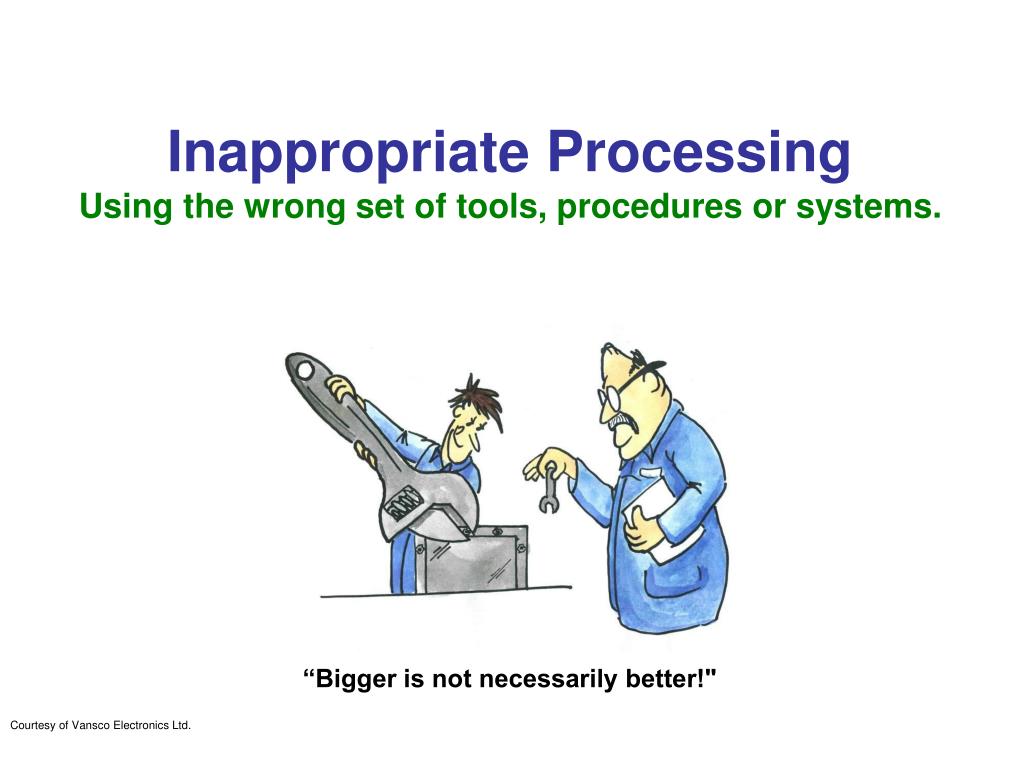 Inappropriate Processing
Using the wrong set of tools, procedures or systems.

“Bigger is not necessarily better!"

Courtesy of Vansco Electronics Ltd.